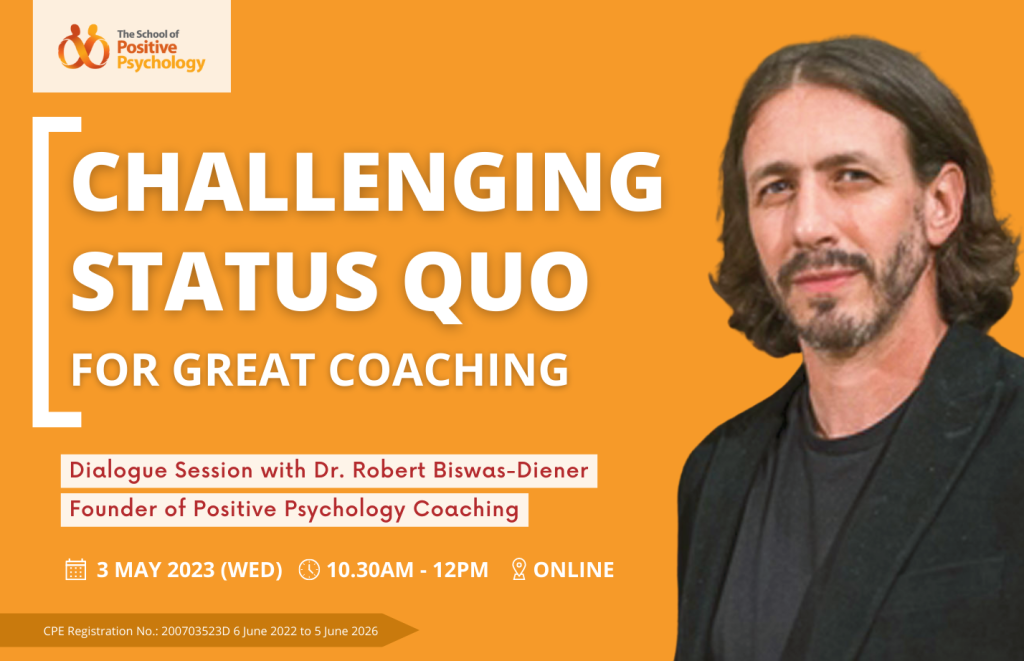 The School of Positive Psychology

CHALLENGING STATUS QUO FOR GREAT COACHING

Dialogue Session with Dr. Robert Biswas-Diener

Founder of Positive Psychology Coaching

3 MAY 2023 (WED) 10.30AM - 12PM ONLINE

CPE Registration No.: 200703523D 6 June 2022 to 5 June 2026